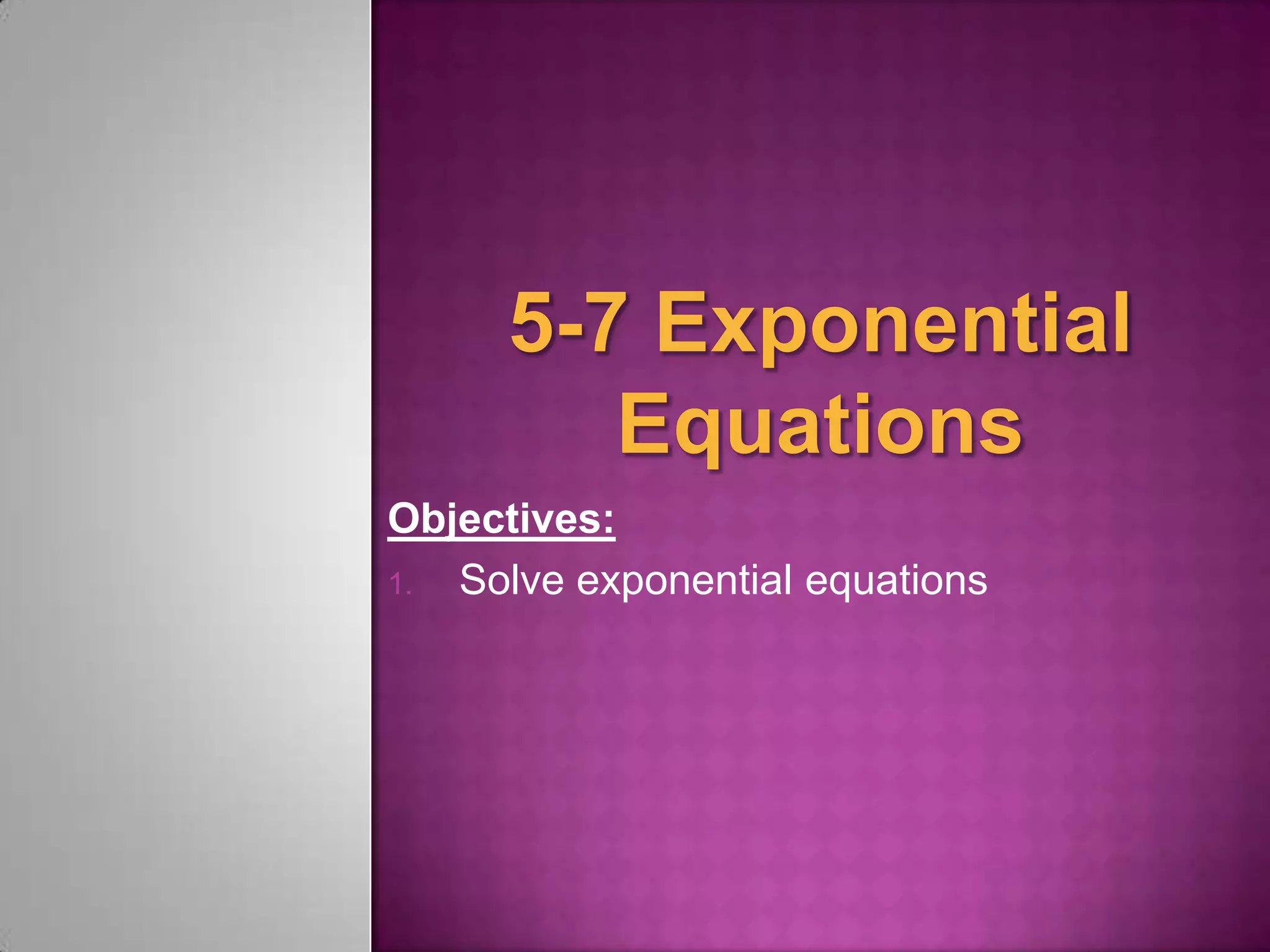 5-7 Exponential Equations

Objectives:

1. Solve exponential equations